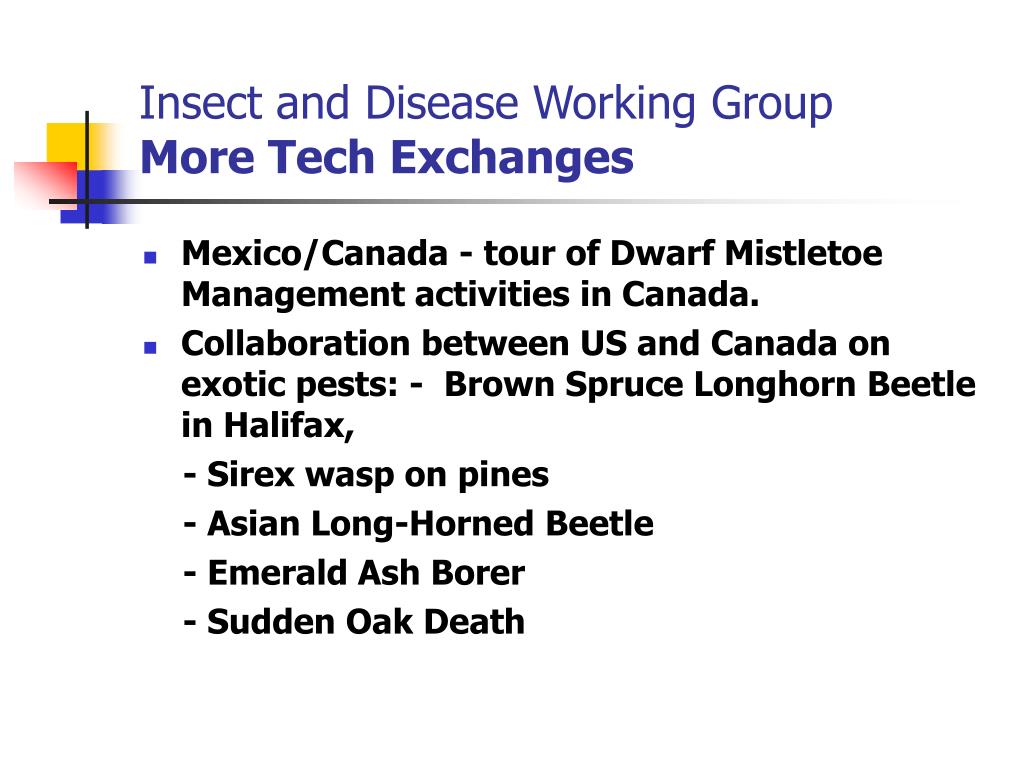 Insect and Disease Working Group
More Tech Exchanges

- Mexico/Canada - tour of Dwarf Mistletoe Management activities in Canada.
- Collaboration between US and Canada on exotic pests: - Brown Spruce Longhorn Beetle in Halifax,

- Sirex wasp on pines

- Asian Long-Horned Beetle

- Emerald Ash Borer

- Sudden Oak Death